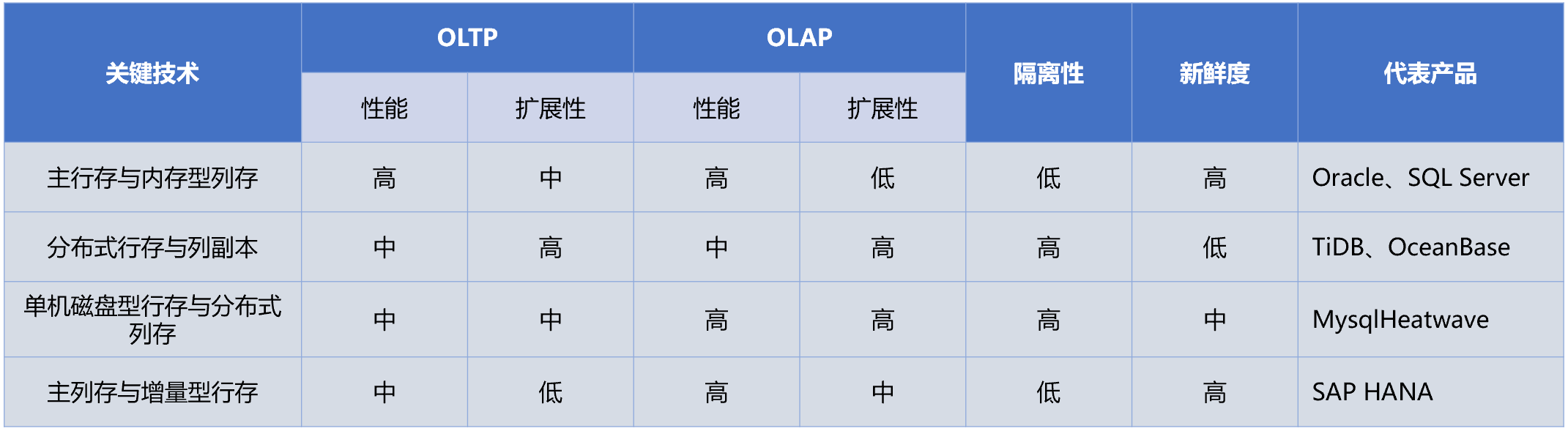 | 关键技术 | OLTP 性能 | OLTP 扩展性 | OLAP 性能 | OLAP 扩展性 | 隔离性 | 新鲜度 | 代表产品 |
|---|---|---|---|---|---|---|---|
| 主行存与内存型列存 | 高 | 中 | 高 | 低 | 低 | 高 | Oracle、SQL Server |
| 分布式行存与列副本 | 中 | 高 | 中 | 高 | 高 | 低 | TiDB、OceanBase |
| 单机磁盘型行存与分布式列存 | 中 | 中 | 高 | 高 | 高 | 中 | MysqlHeatwave |
| 主列存与增量型行存 | 中 | 低 | 高 | 中 | 低 | 高 | SAP HANA |